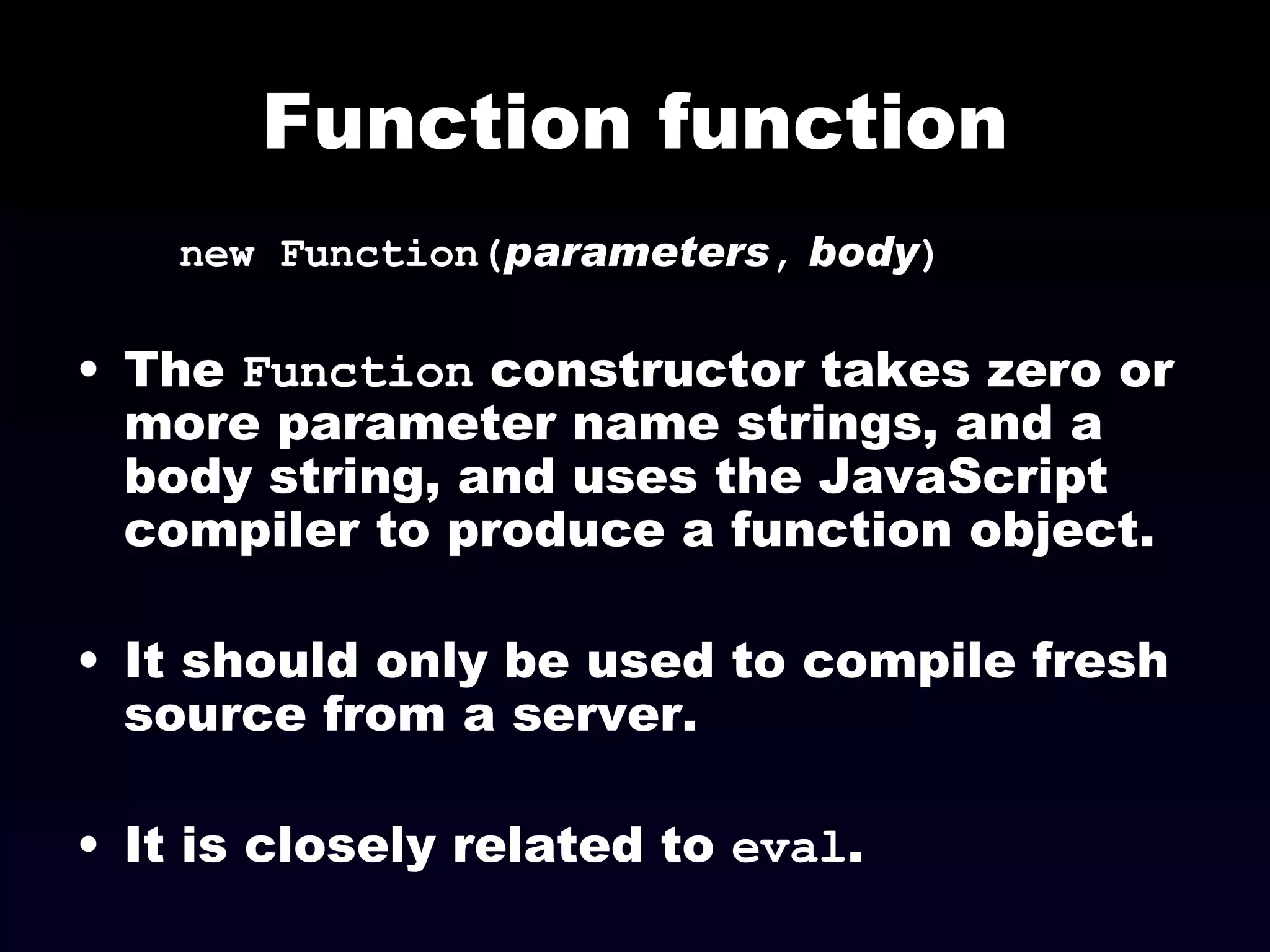 Function function

new Function(parameters, body)

• The Function constructor takes zero or more parameter name strings, and a body string, and uses the JavaScript compiler to produce a function object.

• It should only be used to compile fresh source from a server.

• It is closely related to eval.